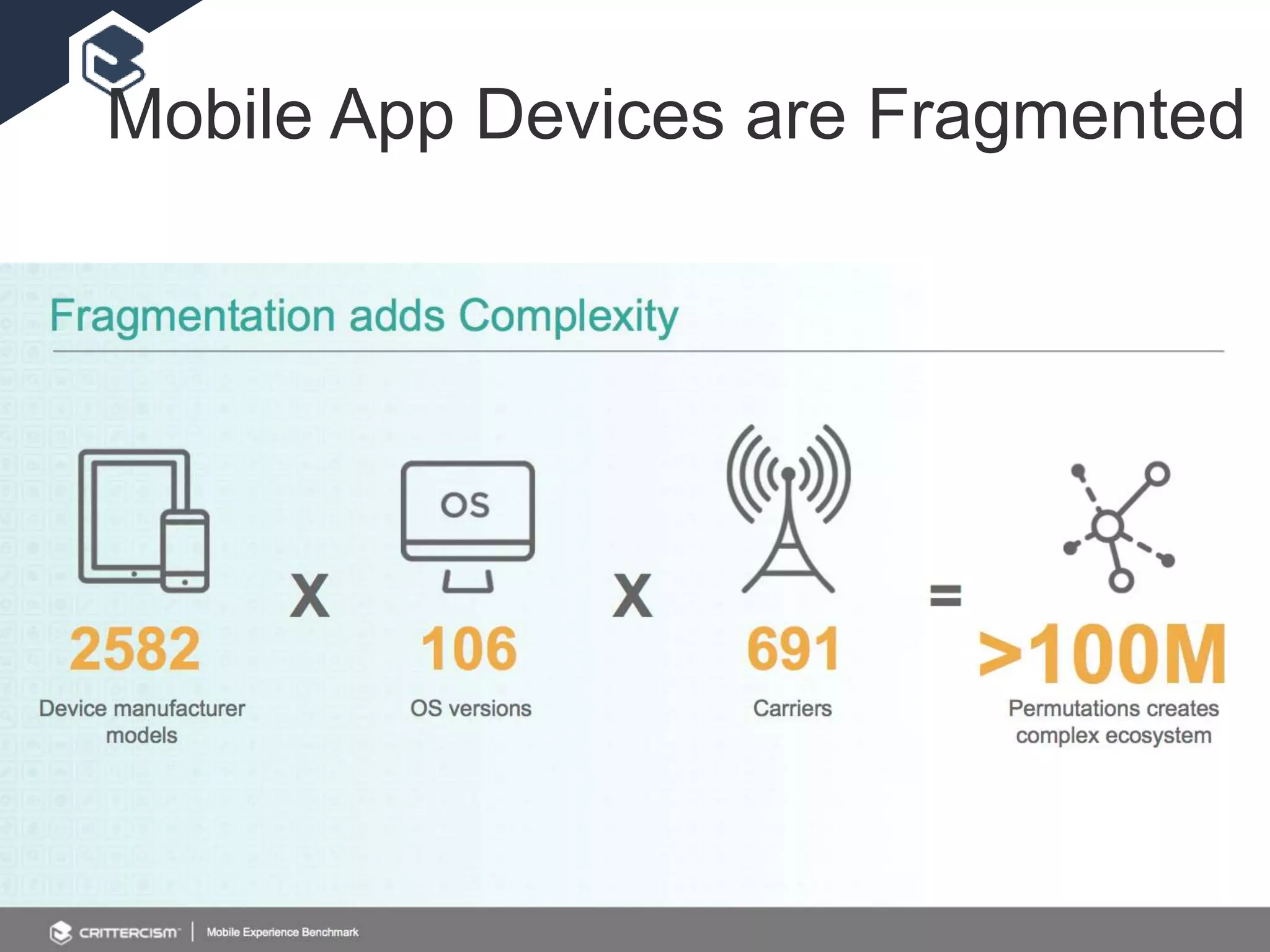 Mobile App Devices are Fragmented

Fragmentation adds Complexity

OS

2582
Device manufacturer models

X

106
OS versions

X

691
Carriers

=

>100M
Permutations creates complex ecosystem

CRITTERCISM | Mobile Experience Benchmark